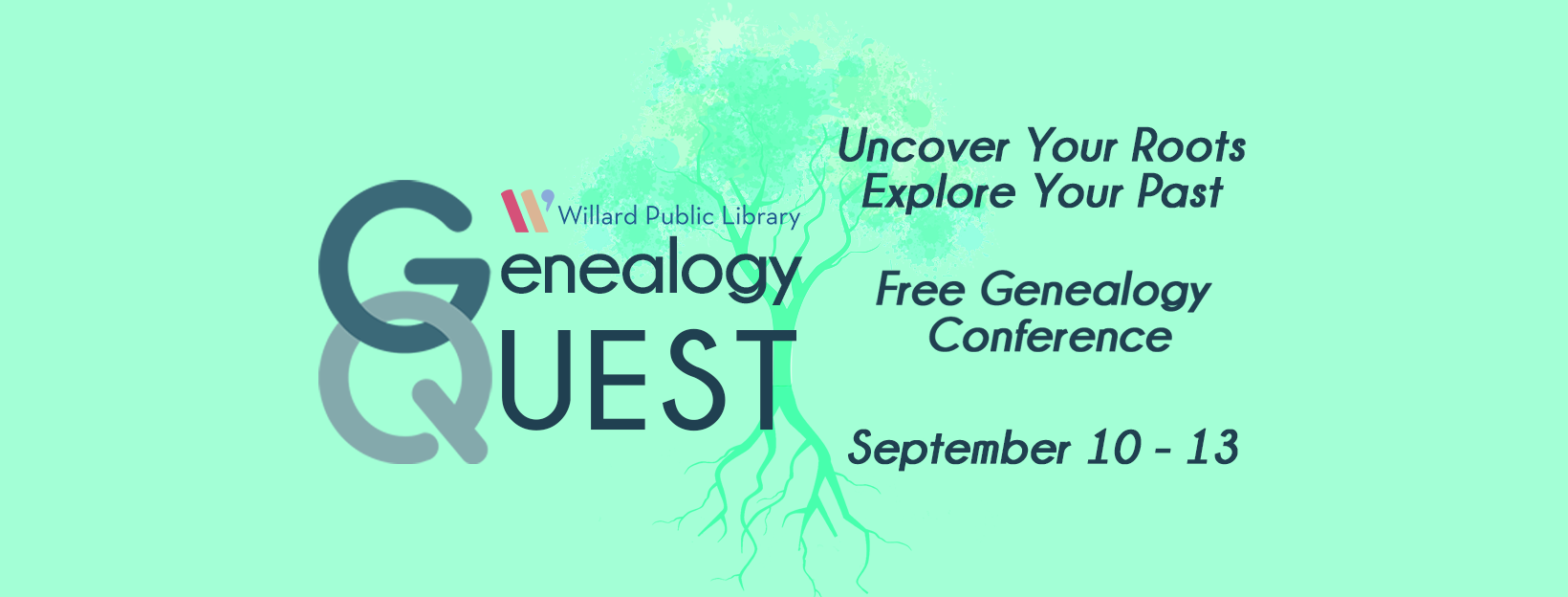 Willard Public Library

Genealogy
QUEST

Uncover Your Roots
Explore Your Past

Free Genealogy Conference

September 10 - 13